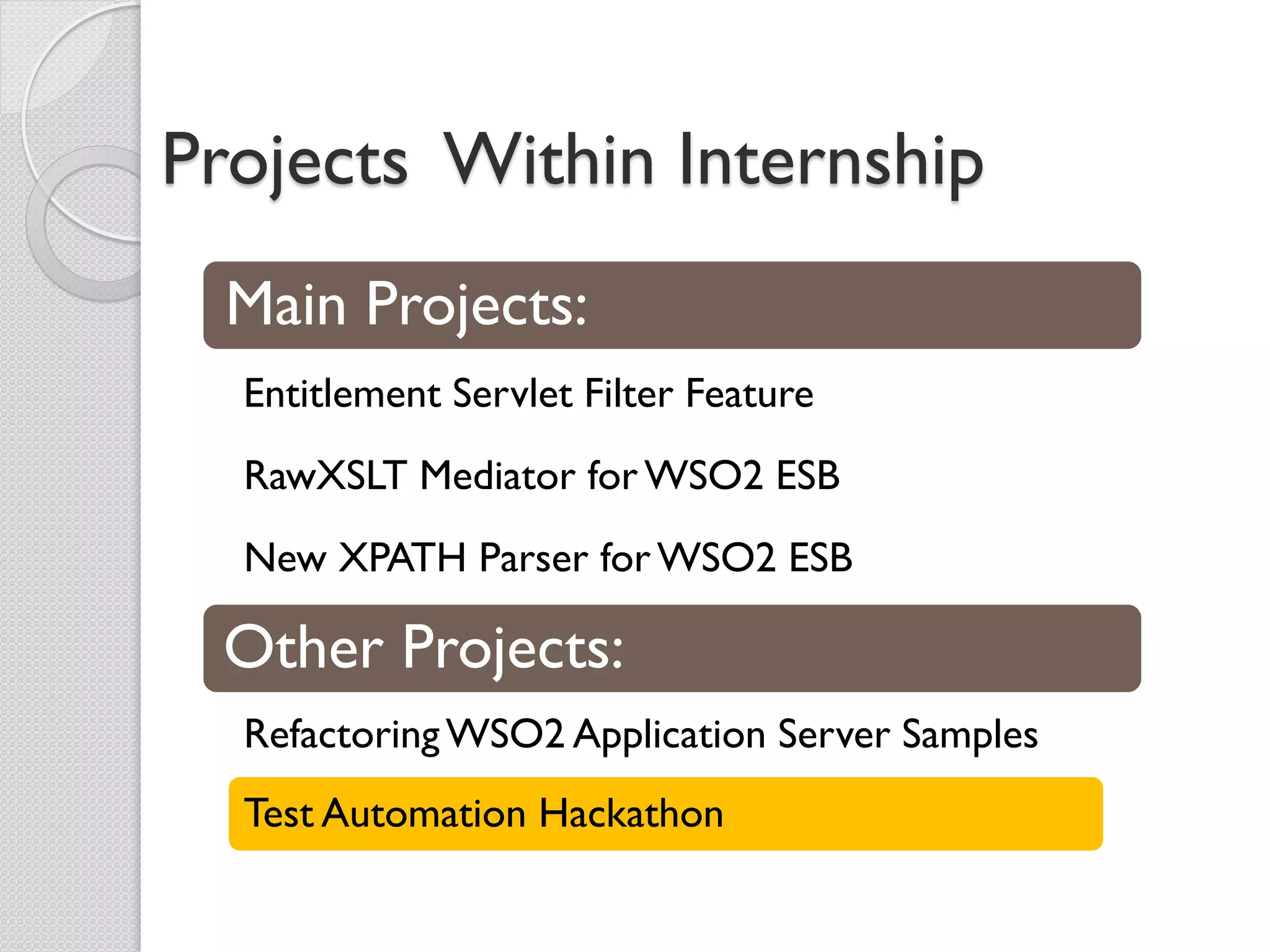 Projects Within Internship

Main Projects:

Entitlement Servlet Filter Feature

RawXSLT Mediator for WSO2 ESB

New XPATH Parser for WSO2 ESB

Other Projects:

Refactoring WSO2 Application Server Samples

Test Automation Hackathon